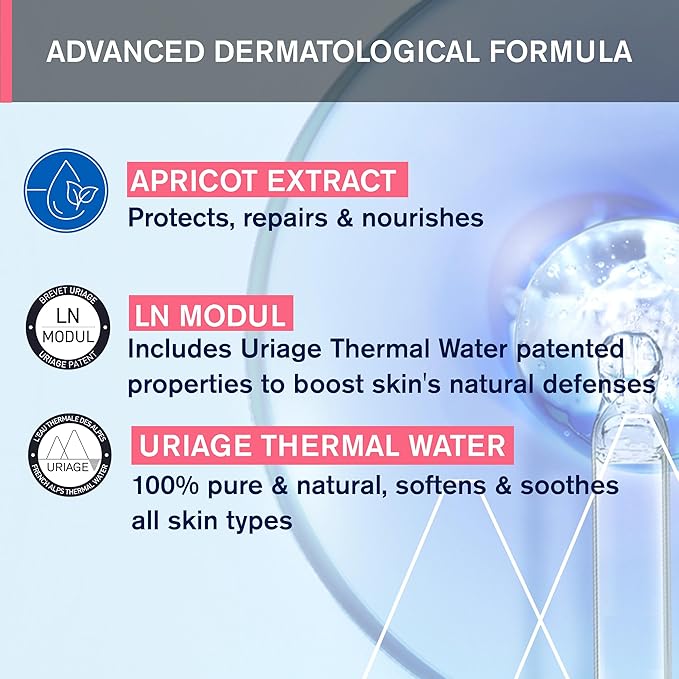 ADVANCED DERMATOLOGICAL FORMULA

APRICOT EXTRACT
Protects, repairs & nourishes

BREVET URIAGE
LN
MODUL
URIAGE PATENT

LN MODUL
Includes Uriage Thermal Water patented properties to boost skin's natural defenses

L'EAU THERMALE DES ALPES
URIAGE
FRENCH ALPS THERMAL WATER

URIAGE THERMAL WATER
100% pure & natural, softens & soothes all skin types